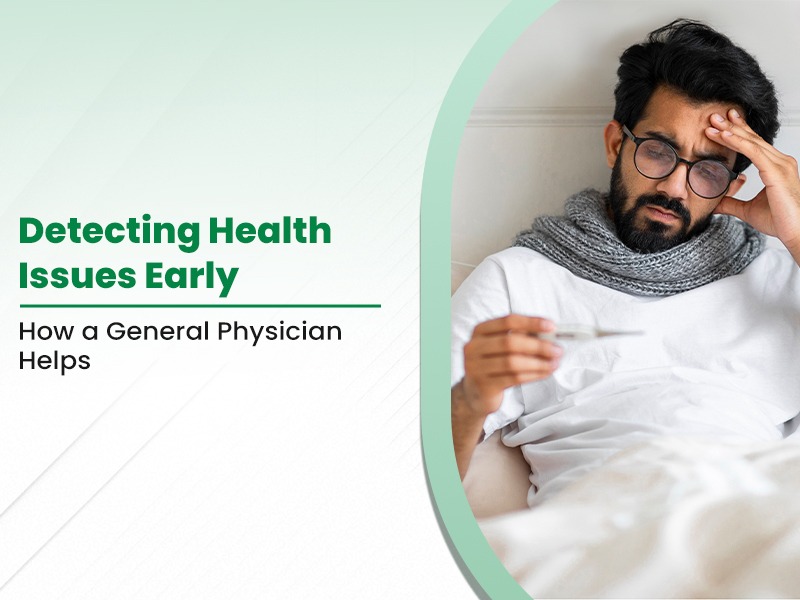 Detecting Health Issues Early

How a General Physician Helps